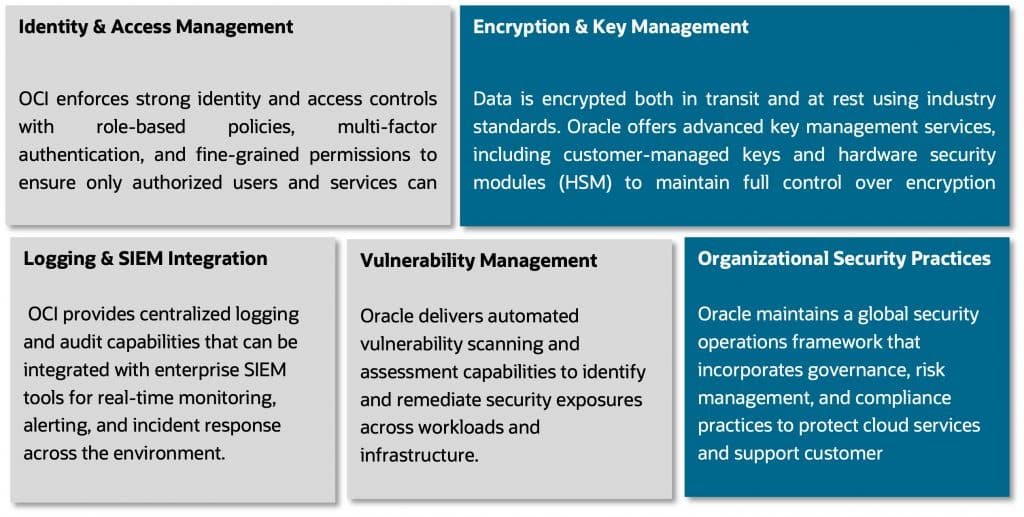 Identity & Access Management

OCI enforces strong identity and access controls with role-based policies, multi-factor authentication, and fine-grained permissions to ensure only authorized users and services can

Encryption & Key Management

Data is encrypted both in transit and at rest using industry standards. Oracle offers advanced key management services, including customer-managed keys and hardware security modules (HSM) to maintain full control over encryption

Logging & SIEM Integration

OCI provides centralized logging and audit capabilities that can be integrated with enterprise SIEM tools for real-time monitoring, alerting, and incident response across the environment.

Vulnerability Management

Oracle delivers automated vulnerability scanning and assessment capabilities to identify and remediate security exposures across workloads and infrastructure.

Organizational Security Practices

Oracle maintains a global security operations framework that incorporates governance, risk management, and compliance practices to protect cloud services and support customer